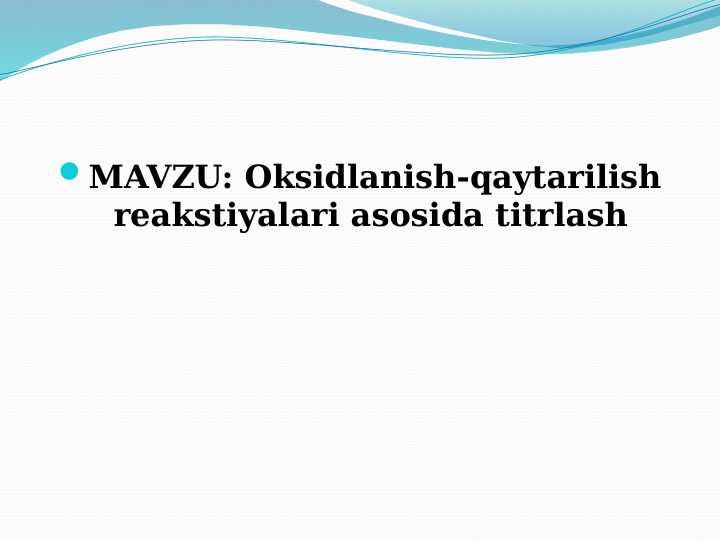 MAVZU: Oksidlanish-qaytarilish reakstiyalari asosida titrlash